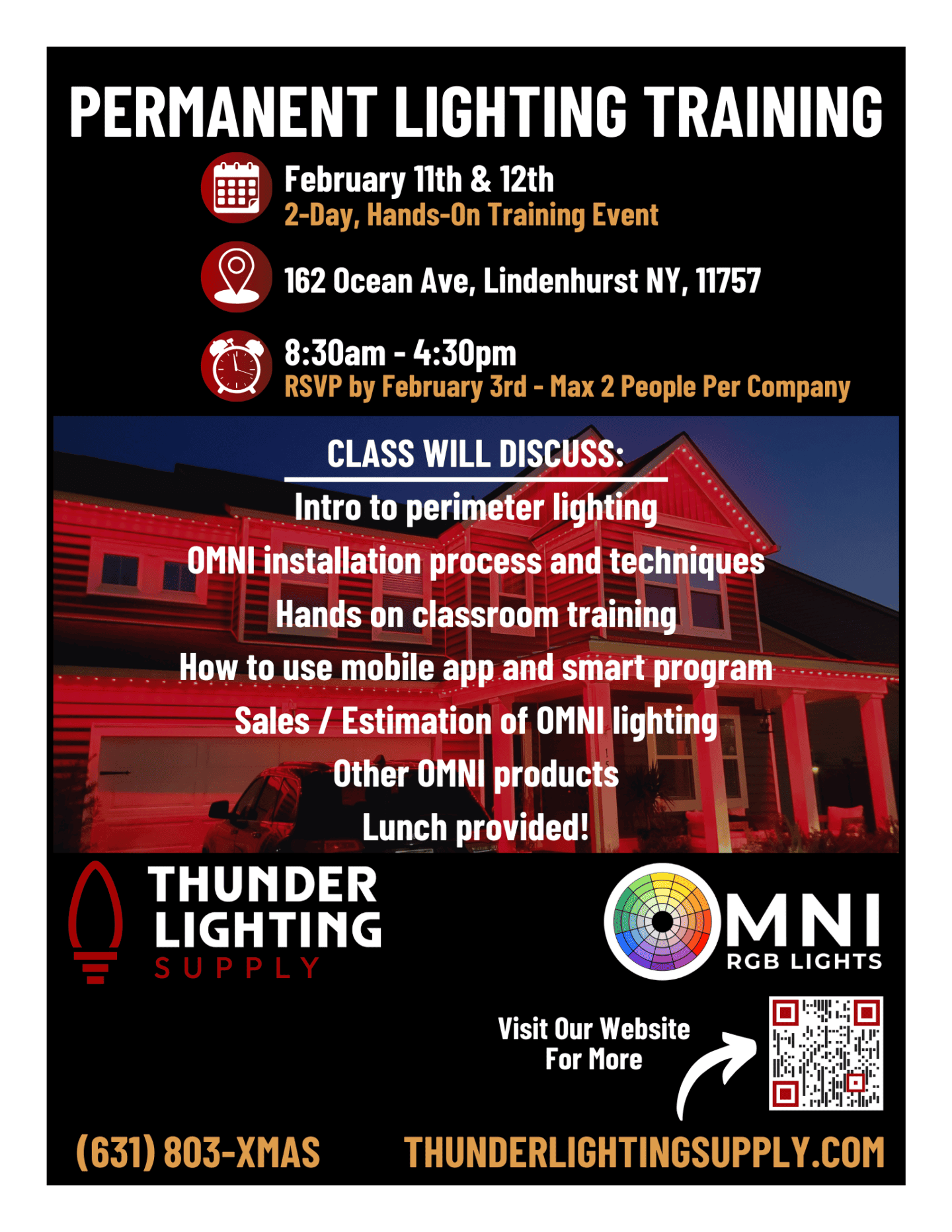 PERMANENT LIGHTING TRAINING

February 11th & 12th
2-Day, Hands-On Training Event

162 Ocean Ave, Lindenhurst NY, 11757

8:30am - 4:30pm
RSVP by February 3rd - Max 2 People Per Company

CLASS WILL DISCUSS:

Intro to perimeter lighting
OMNI installation process and techniques
Hands on classroom training
How to use mobile app and smart program
Sales / Estimation of OMNI lighting
Other OMNI products
Lunch provided!

THUNDER LIGHTING SUPPLY

OMNI RGB LIGHTS

Visit Our Website For More

(631) 803-XMAS

THUNDERLIGHTINGSUPPLY.COM